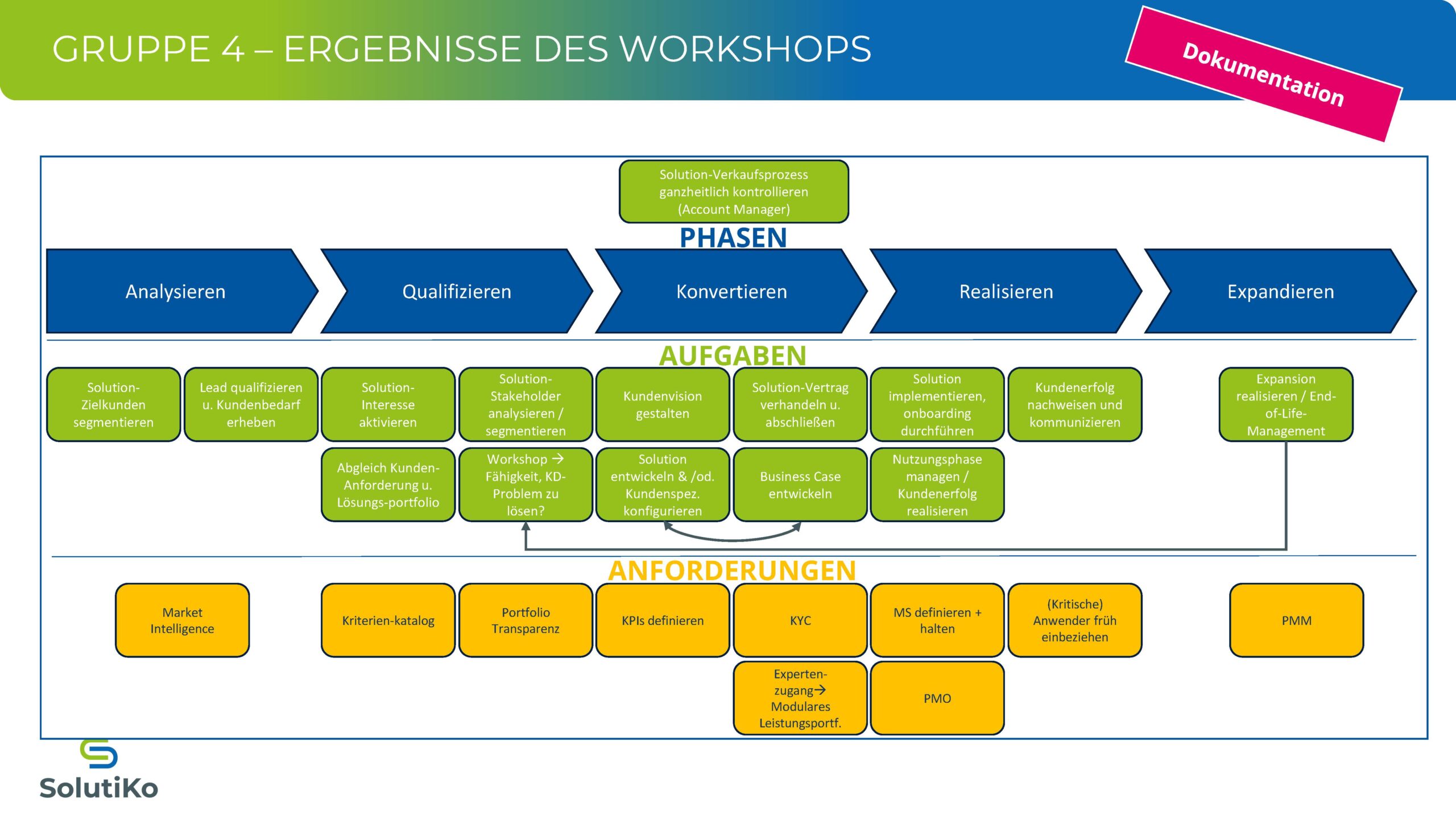 GRUPPE 4 – ERGEBNISSE DES WORKSHOPS

Dokumentation

Solution-Verkaufsprozess ganzheitlich kontrollieren (Account Manager)

PHASEN

Analysieren

Qualifizieren

Konvertieren

Realisieren

Expandieren

AUFGABEN

Solution-Zielkunden segmentieren

Lead qualifizieren u. Kundenbedarf erheben

Solution-Interesse aktivieren

Solution-Stakeholder analysieren / segmentieren

Kundenvision gestalten

Solution-Vertrag verhandeln u. abschließen

Solution implementieren, onboarding durchführen

Kundenerfolg nachweisen und kommunizieren

Expansion realisieren / End-of-Life-Management

Abgleich Kunden-Anforderung u. Lösungs-portfolio

Workshop → Fähigkeit, KD-Problem zu lösen?

Solution entwickeln & /od. Kundenspez. konfigurieren

Business Case entwickeln

Nutzungsphase managen / Kundenerfolg realisieren

ANFORDERUNGEN

Market Intelligence

Kriterien-katalog

Portfolio Transparenz

KPIs definieren

KYC

MS definieren + halten

(Kritische) Anwender früh einbeziehen

PMM

Experten-zugang→ Modulares Leistungsportf.

PMO

SolutiKo